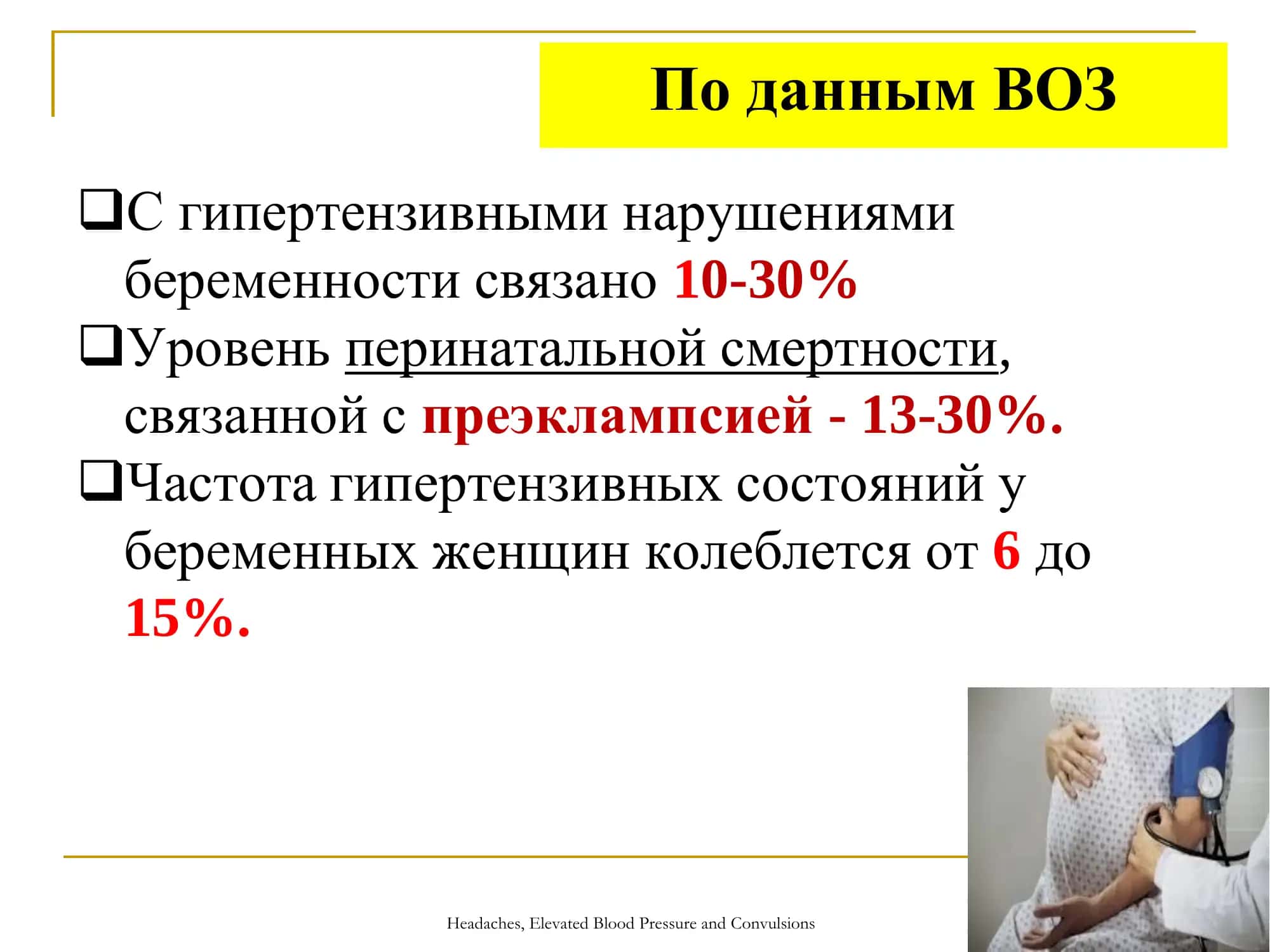 По данным ВОЗ

❑С гипертензивными нарушениями беременности связано 10-30%

❑Уровень перинатальной смертности, связанной с преэклампсией - 13-30%.

❑Частота гипертензивных состояний у беременных женщин колеблется от 6 до 15%.

Headaches, Elevated Blood Pressure and Convulsions